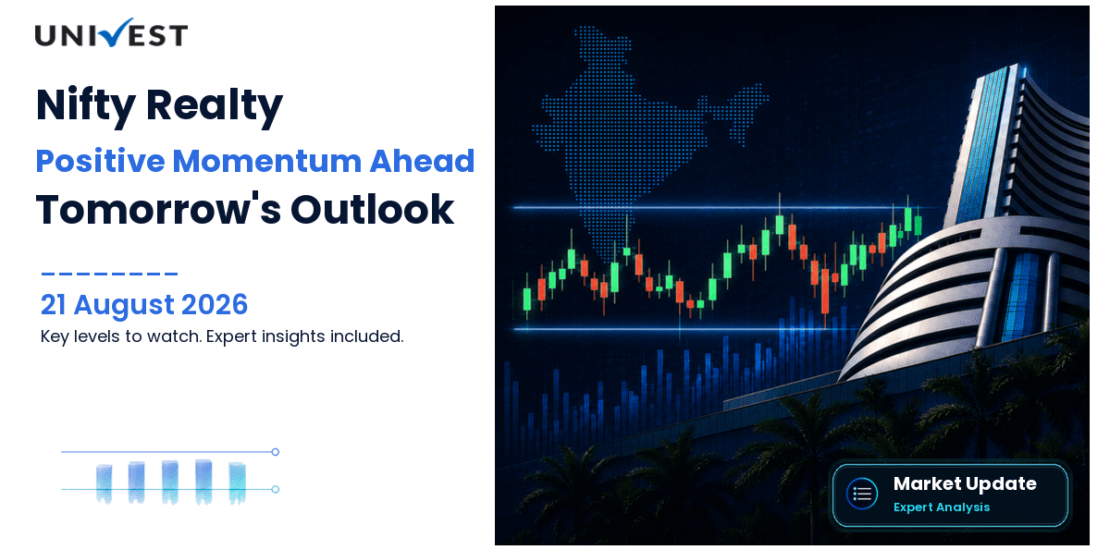 UNIVEST

Nifty Realty

Positive Momentum Ahead

Tomorrow's Outlook

21 August 2026

Key levels to watch. Expert insights included.

Market Update

Expert Analysis